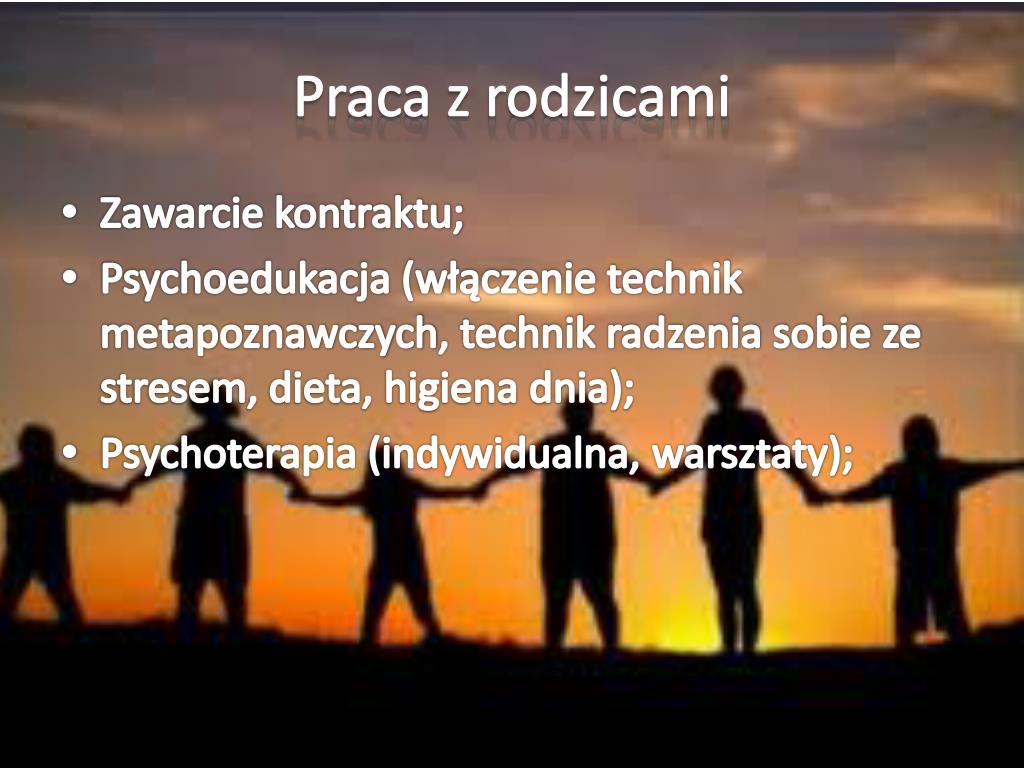 Praca z rodzicami

• Zawarcie kontraktu;
• Psychoedukacja (włączenie technik metapoznawczych, technik radzenia sobie ze stresem, dieta, higiena dnia);
• Psychoterapia (indywidualna, warsztaty);